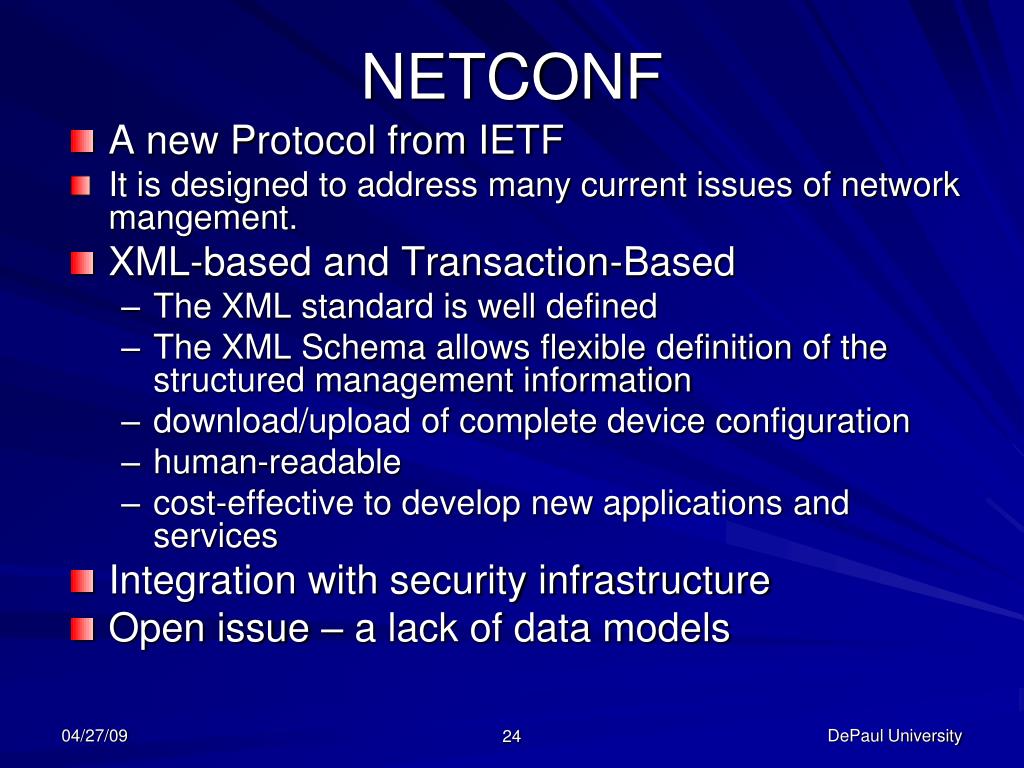 NETCONF

A new Protocol from IETF

It is designed to address many current issues of network mangement.

XML-based and Transaction-Based

– The XML standard is well defined

– The XML Schema allows flexible definition of the structured management information

– download/upload of complete device configuration

– human-readable

– cost-effective to develop new applications and services

Integration with security infrastructure

Open issue – a lack of data models

04/27/09

24

DePaul University